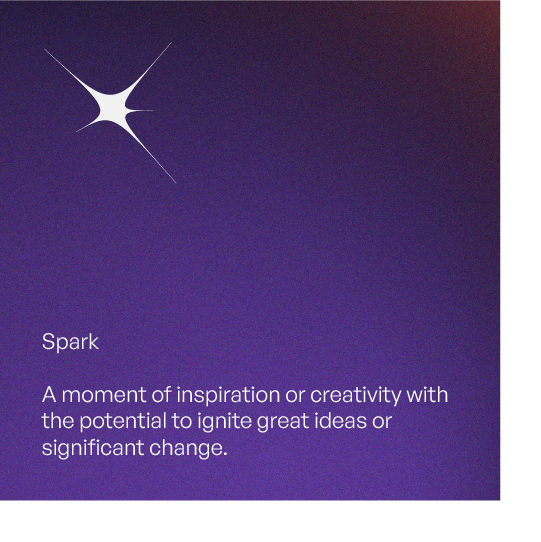 Spark

A moment of inspiration or creativity with the potential to ignite great ideas or significant change.